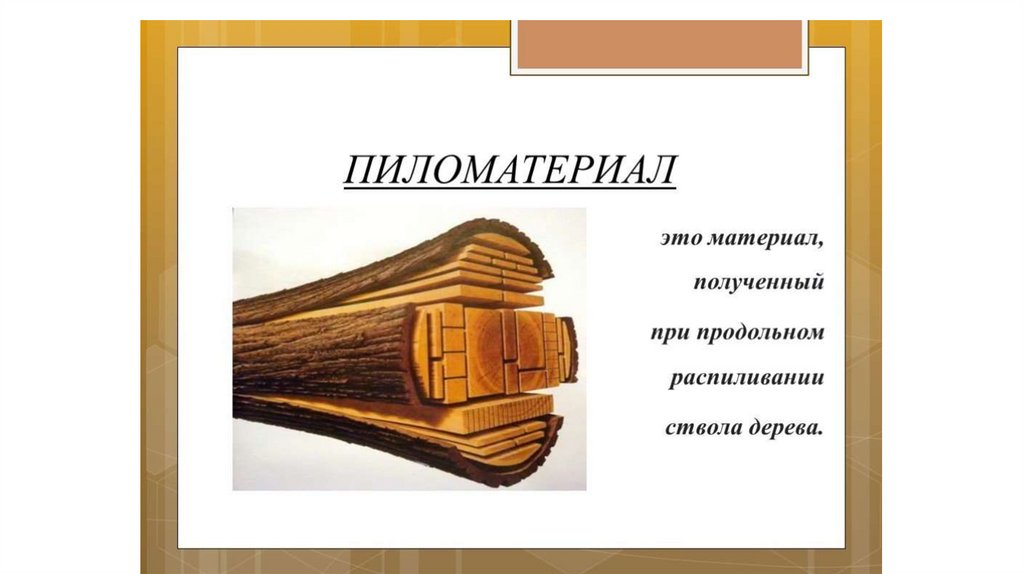 ПИЛОМАТЕРИАЛ

это материал, полученный при продольном распиливании ствола дерева.